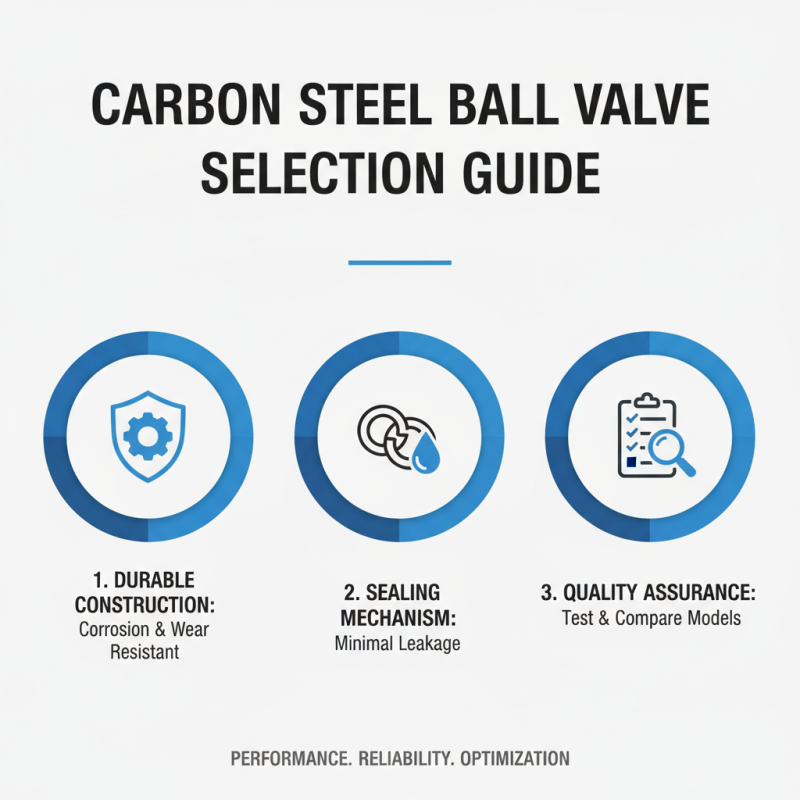 CARBON STEEL BALL VALVE SELECTION GUIDE

1. DURABLE CONSTRUCTION:
Corrosion & Wear Resistant

2. SEALING MECHANISM:
Minimal Leakage

3. QUALITY ASSURANCE:
Test & Compare Models

PERFORMANCE. RELIABILITY. OPTIMIZATION